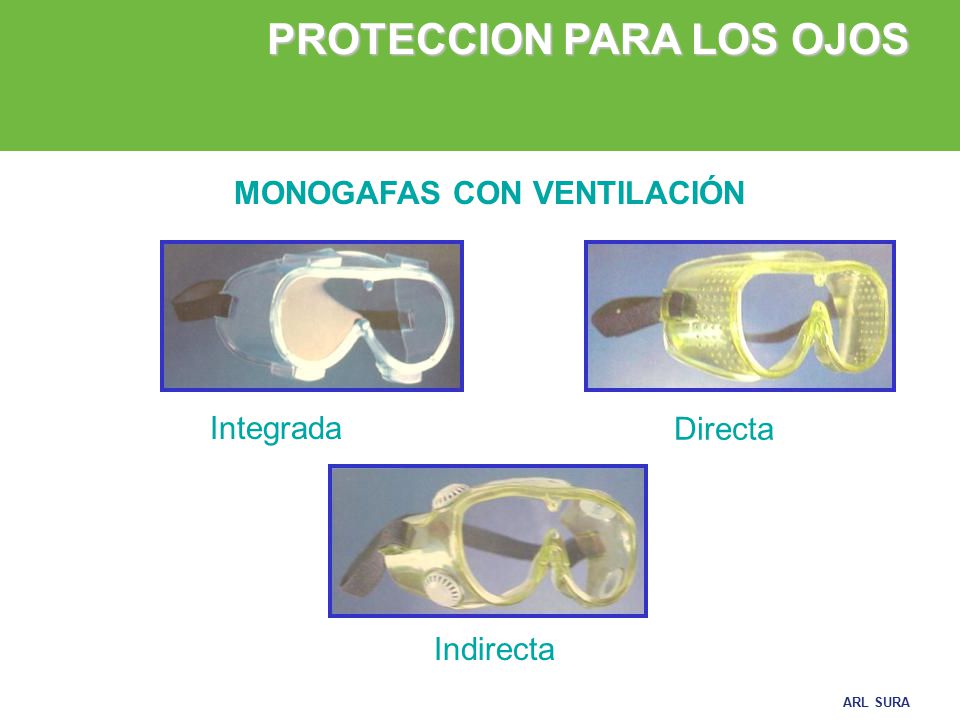 PROTECCION PARA LOS OJOS

MONOGAFAS CON VENTILACIÓN

Integrada

Directa

Indirecta

ARL SURA